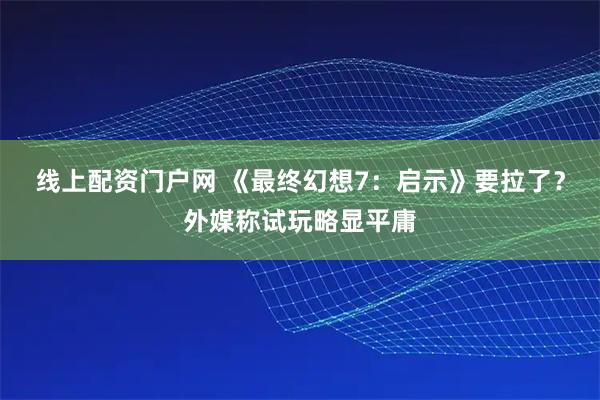 线上配资门户网 《最终幻想7：启示》要拉了？外媒称试玩略显平庸